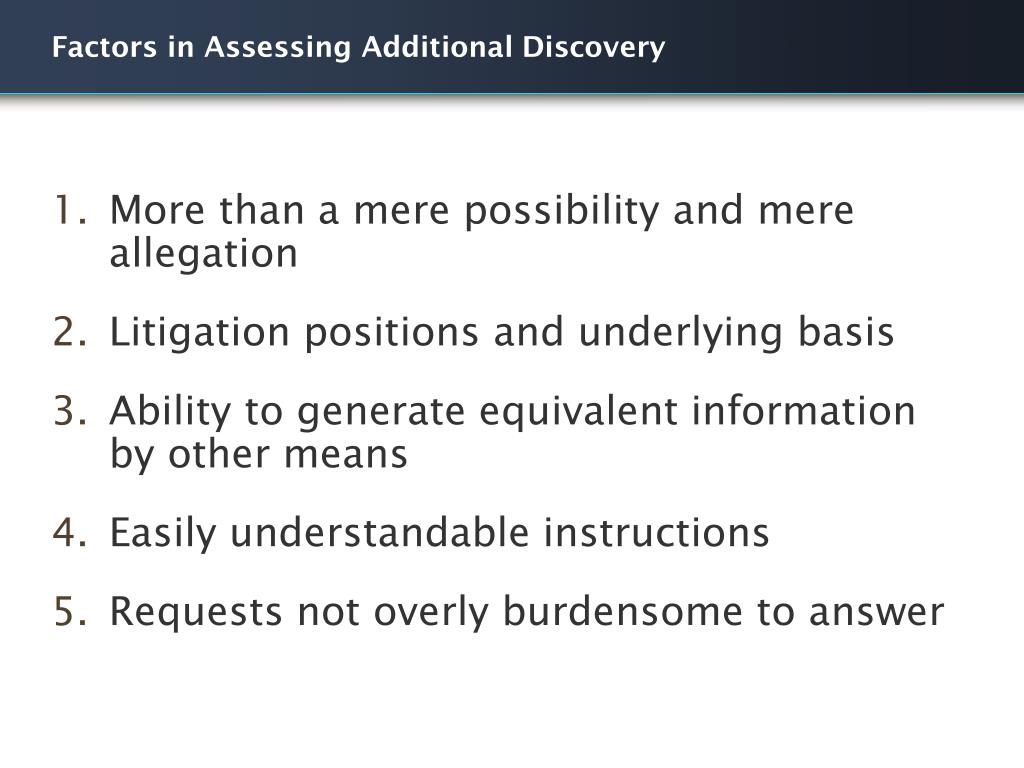 Factors in Assessing Additional Discovery

1. More than a mere possibility and mere allegation

2. Litigation positions and underlying basis

3. Ability to generate equivalent information by other means

4. Easily understandable instructions

5. Requests not overly burdensome to answer